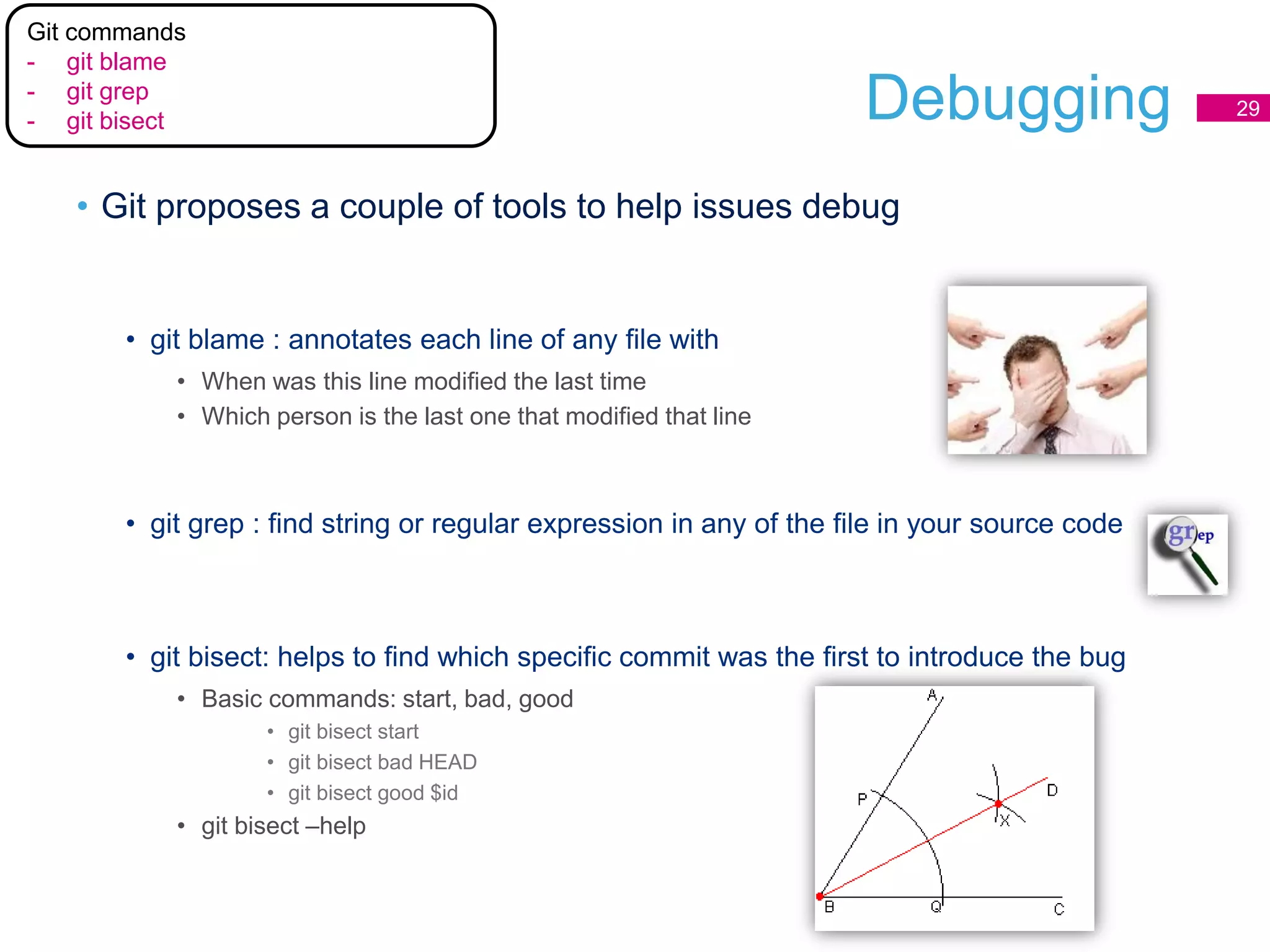 Git commands
- git blame
- git grep
- git bisect

Debugging

29

• Git proposes a couple of tools to help issues debug

• git blame : annotates each line of any file with
  • When was this line modified the last time
  • Which person is the last one that modified that line

• git grep : find string or regular expression in any of the file in your source code

grep

• git bisect: helps to find which specific commit was the first to introduce the bug
  • Basic commands: start, bad, good
    • git bisect start
    • git bisect bad HEAD
    • git bisect good $id
  • git bisect –help

A
P
D
X
B
Q
C